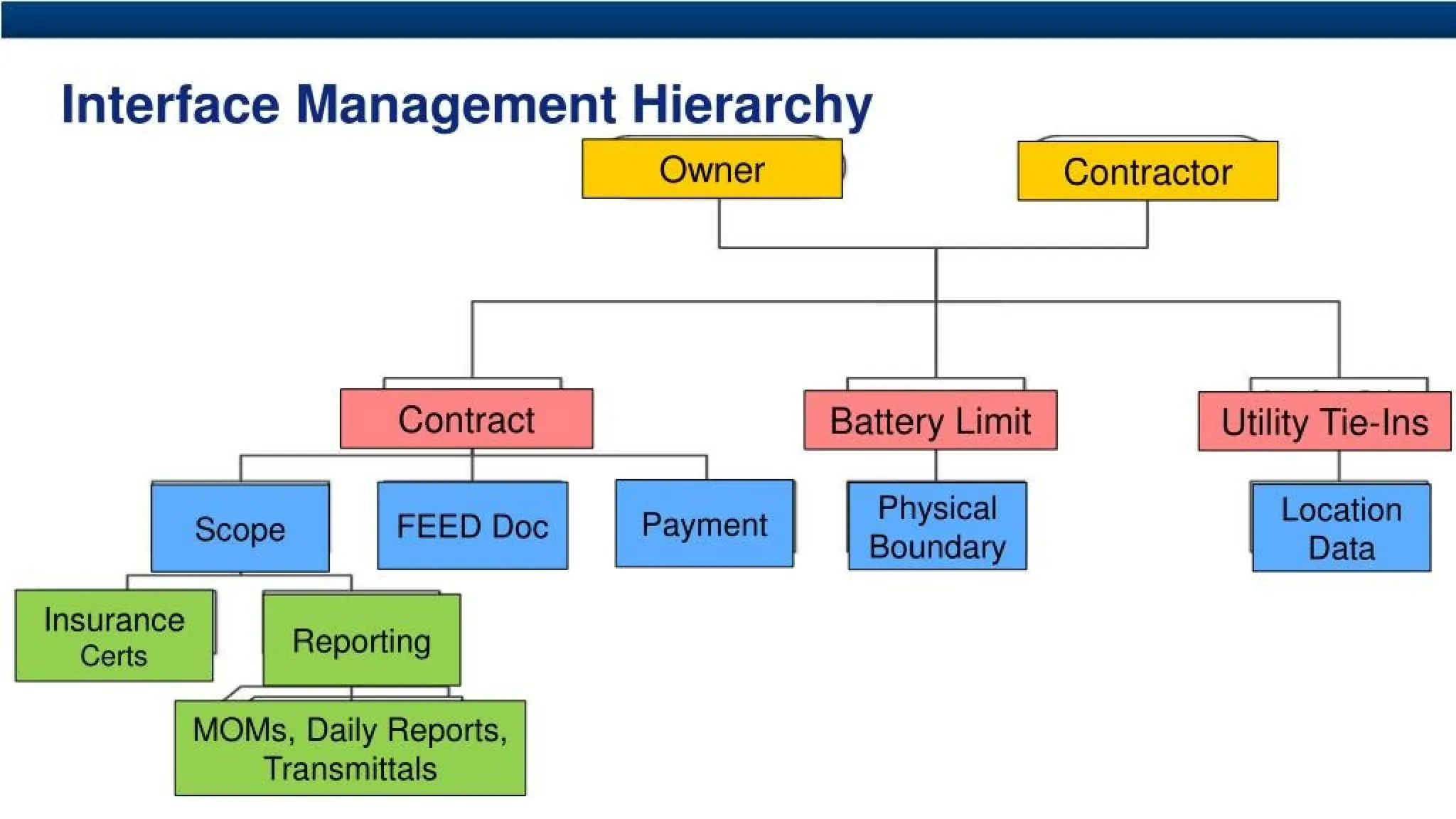 Interface Management Hierarchy

Owner

Contractor

Contract

Battery Limit

Utility Tie-Ins

Scope

FEED Doc

Payment

Physical Boundary

Location Data

Insurance Certs

Reporting

MOMs, Daily Reports, Transmittals